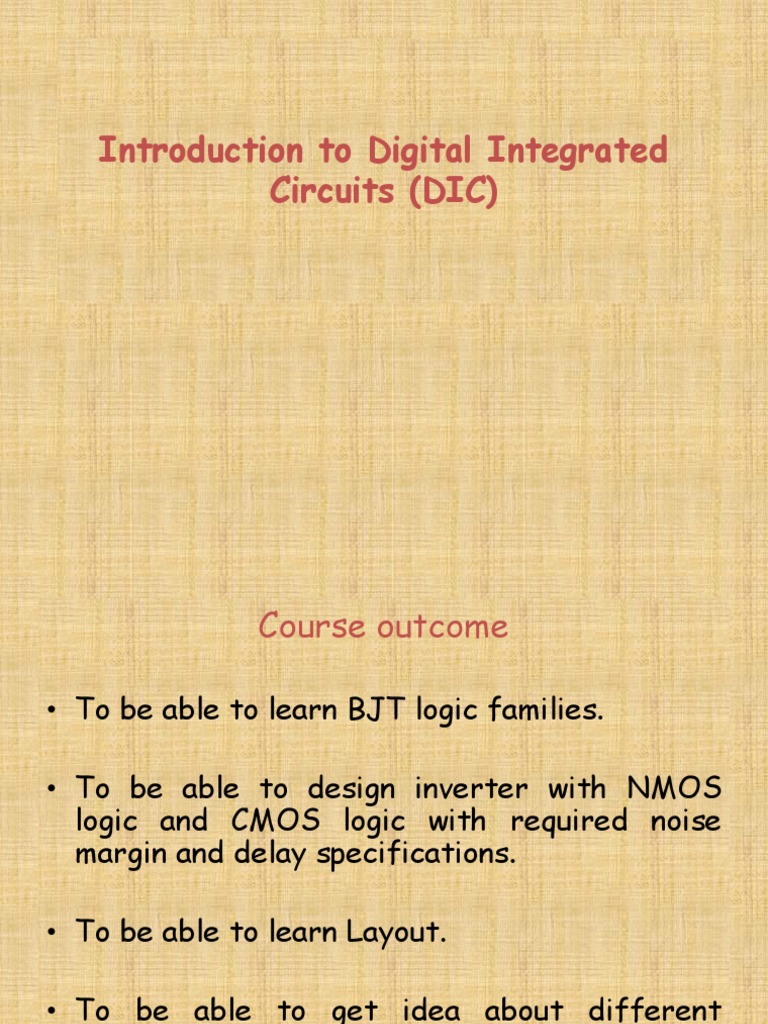 Introduction to Digital Integrated Circuits (DIC)

Course outcome

• To be able to learn BJT logic families.

• To be able to design inverter with NMOS logic and CMOS logic with required noise margin and delay specifications.

• To be able to learn Layout.

• To be able to get idea about different